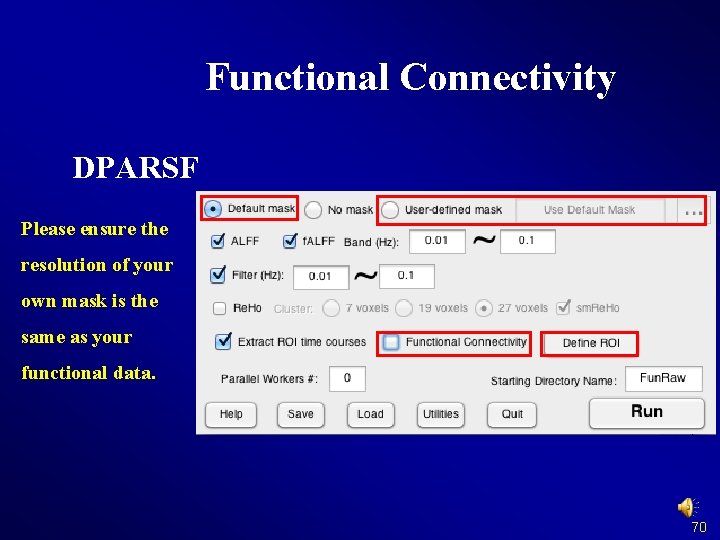 Functional Connectivity

DPARSF

Please ensure the resolution of your own mask is the same as your functional data.

Default mask No mask User-defined mask Use Default Mask ...

ALFF fALFF Band (Hz): 0.01 ~ 0.1

Filter (Hz): 0.01 ~ 0.1

ReHo Cluster: 7 voxels 19 voxels 27 voxels smReHo

Extract ROI time courses Functional Connectivity Define ROI

Parallel Workers #: 0 Starting Directory Name: FunRaw

Help Save Load Utilities Quit Run

70